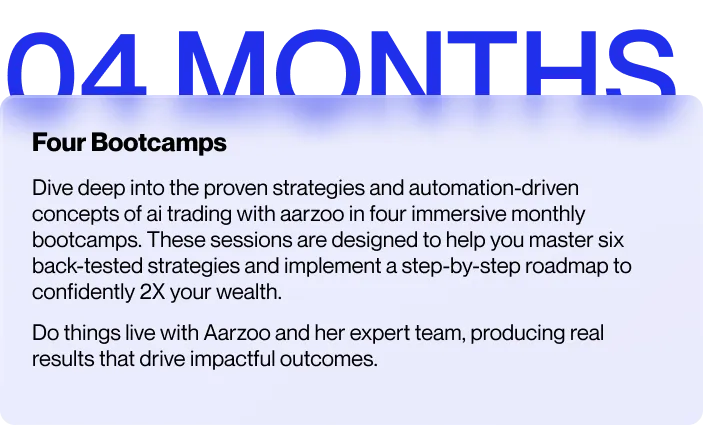 04 MONTHS

Four Bootcamps

Dive deep into the proven strategies and automation-driven concepts of ai trading with aarzoo in four immersive monthly bootcamps. These sessions are designed to help you master six back-tested strategies and implement a step-by-step roadmap to confidently 2X your wealth.

Do things live with Aarzoo and her expert team, producing real results that drive impactful outcomes.